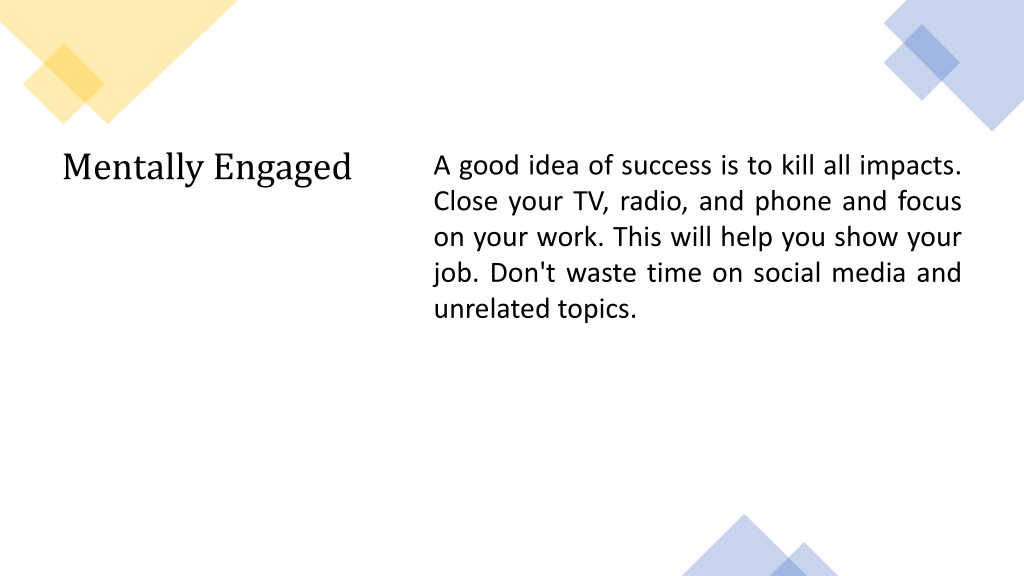 Mentally Engaged

A good idea of success is to kill all impacts. Close your TV, radio, and phone and focus on your work. This will help you show your job. Don't waste time on social media and unrelated topics.